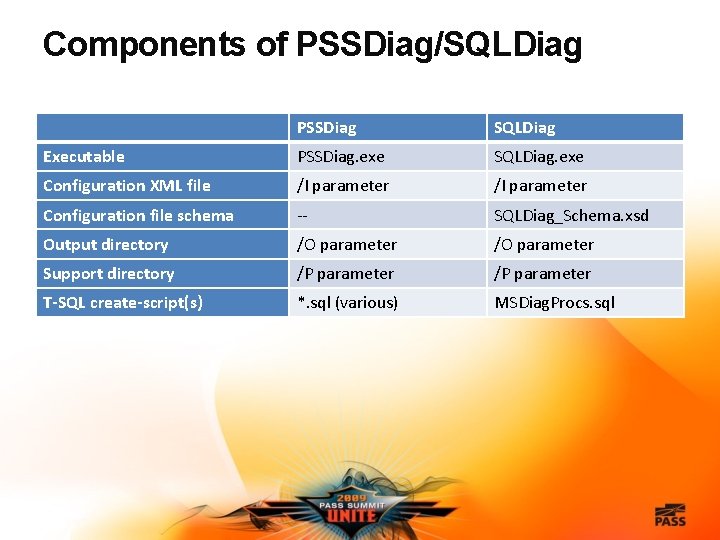 Components of PSSDiag/SQLDiag

| | PSSDiag | SQLDiag |
|---|---|---|
| Executable | PSSDiag.exe | SQLDiag.exe |
| Configuration XML file | /I parameter | /I parameter |
| Configuration file schema | -- | SQLDiag_Schema.xsd |
| Output directory | /O parameter | /O parameter |
| Support directory | /P parameter | /P parameter |
| T-SQL create-script(s) | *.sql (various) | MSDiagProcs.sql |

2009 PASS SUMMIT UNITE

PASS